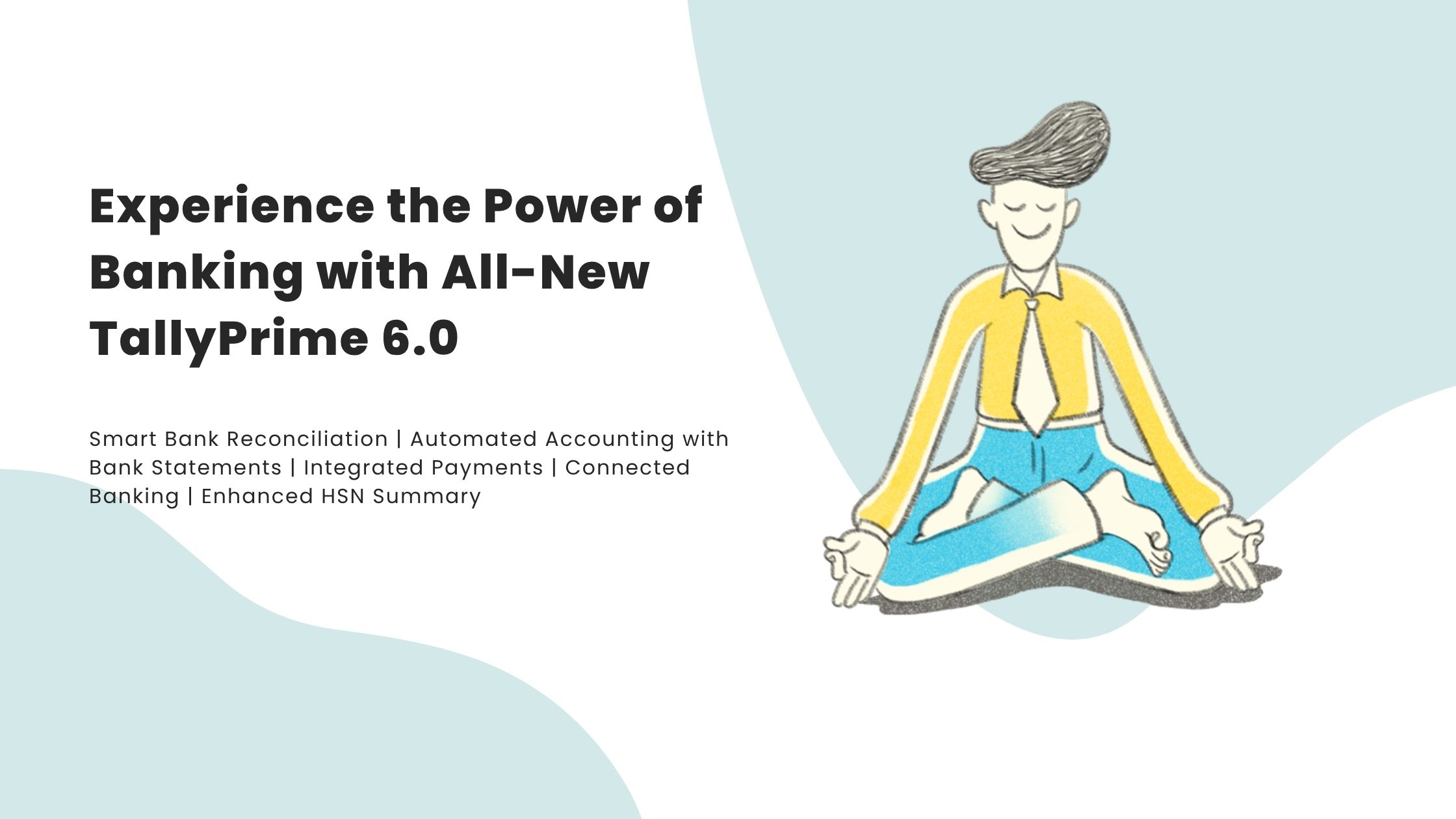 Experience the Power of Banking with All-New TallyPrime 6.0

Smart Bank Reconciliation | Automated Accounting with Bank Statements | Integrated Payments | Connected Banking | Enhanced HSN Summary